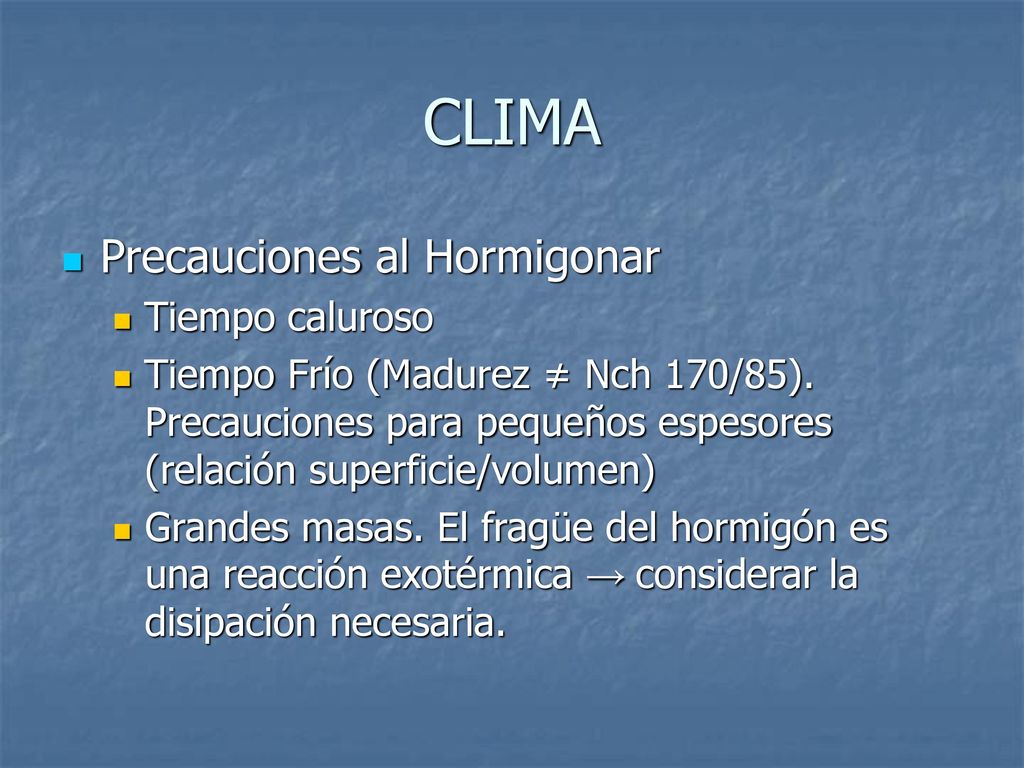 CLIMA

Precauciones al Hormigonar

Tiempo caluroso

Tiempo Frío (Madurez ≠ Nch 170/85). Precauciones para pequeños espesores (relación superficie/volumen)

Grandes masas. El fragüe del hormigón es una reacción exotérmica → considerar la disipación necesaria.